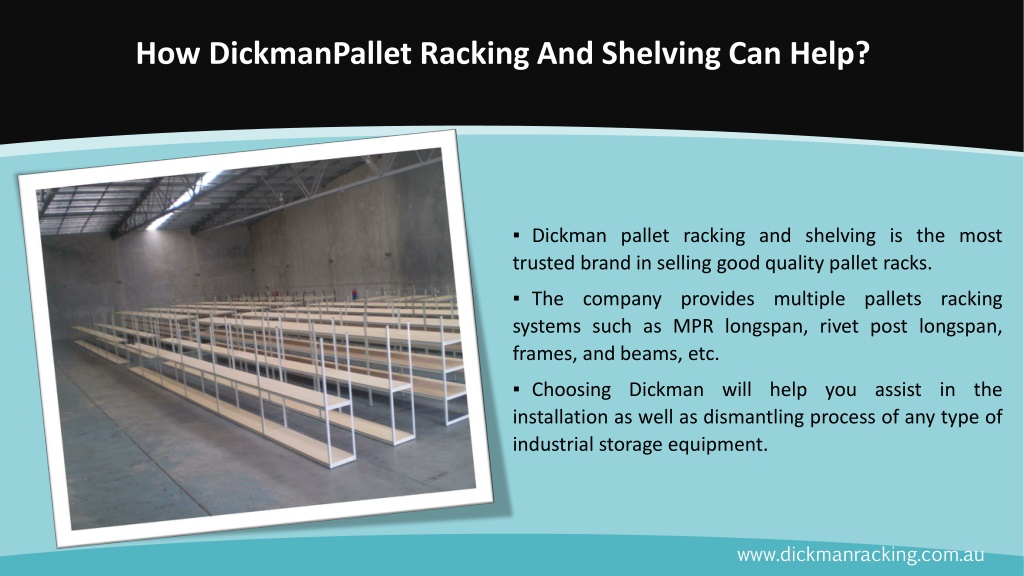 How DickmanPallet Racking And Shelving Can Help?

▪ Dickman pallet racking and shelving is the most trusted brand in selling good quality pallet racks.

▪ The company provides multiple pallets racking systems such as MPR longspan, rivet post longspan, frames, and beams, etc.

▪ Choosing Dickman will help you assist in the installation as well as dismantling process of any type of industrial storage equipment.

www.dickmanracking.com.au